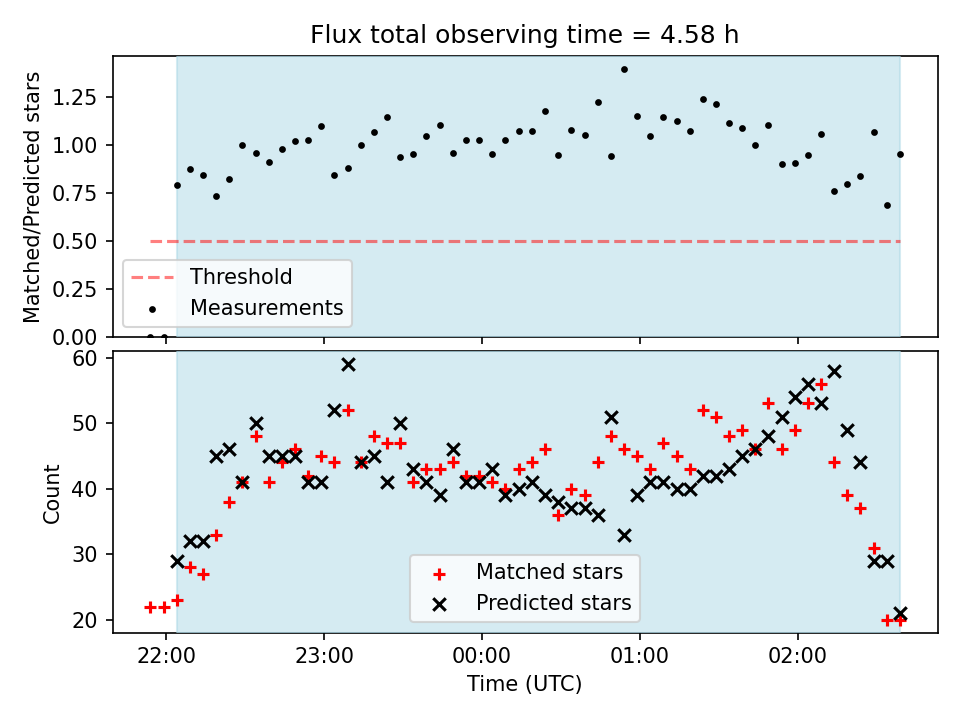 Flux total observing time = 4.58 h

Matched/Predicted stars

1.25
1.00
0.75
0.50
0.25
0.00

Threshold
Measurements

Count

60
50
40
30
20

Matched stars
Predicted stars

22:00
23:00
00:00
01:00
02:00

Time (UTC)